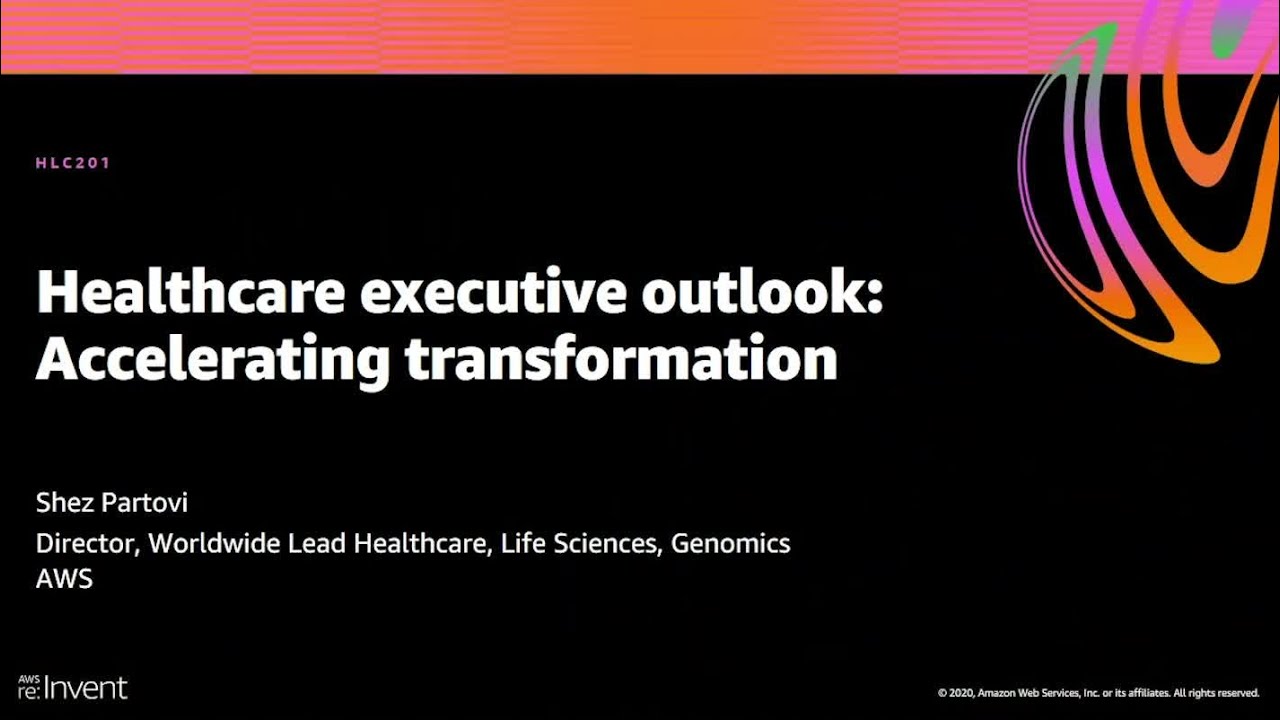 HLC201

Healthcare executive outlook: Accelerating transformation

Shez Partovi

Director, Worldwide Lead Healthcare, Life Sciences, Genomics
AWS

AWS re:Invent

© 2020, Amazon Web Services, Inc. or its affiliates. All rights reserved.